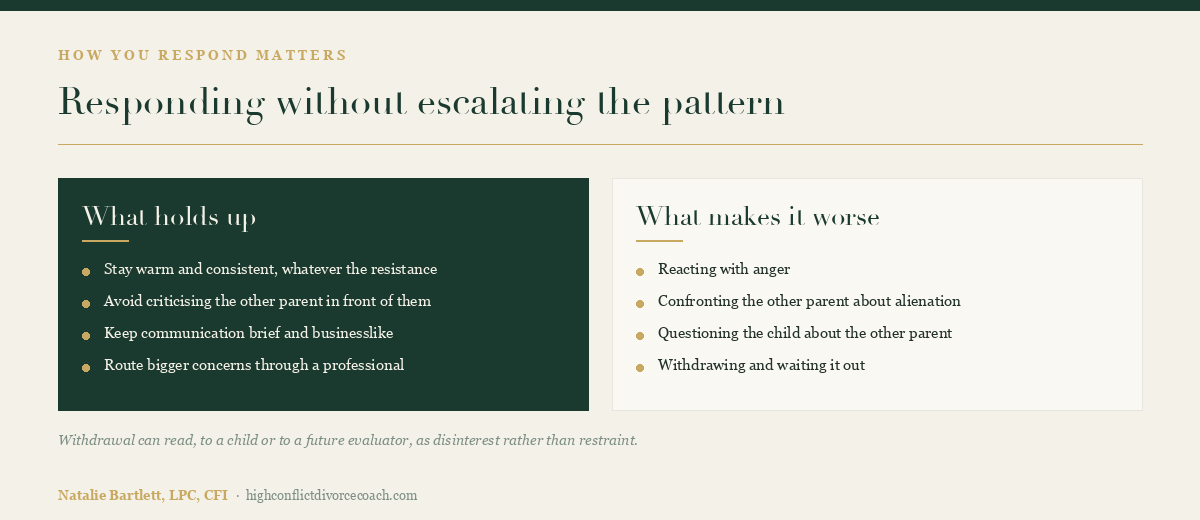 HOW YOU RESPOND MATTERS

Responding without escalating the pattern

What holds up

- Stay warm and consistent, whatever the resistance
- Avoid criticising the other parent in front of them
- Keep communication brief and businesslike
- Route bigger concerns through a professional

What makes it worse

- Reacting with anger
- Confronting the other parent about alienation
- Questioning the child about the other parent
- Withdrawing and waiting it out

Withdrawal can read, to a child or to a future evaluator, as disinterest rather than restraint.

Natalie Bartlett, LPC, CFI · highconflictdivorcecoach.com